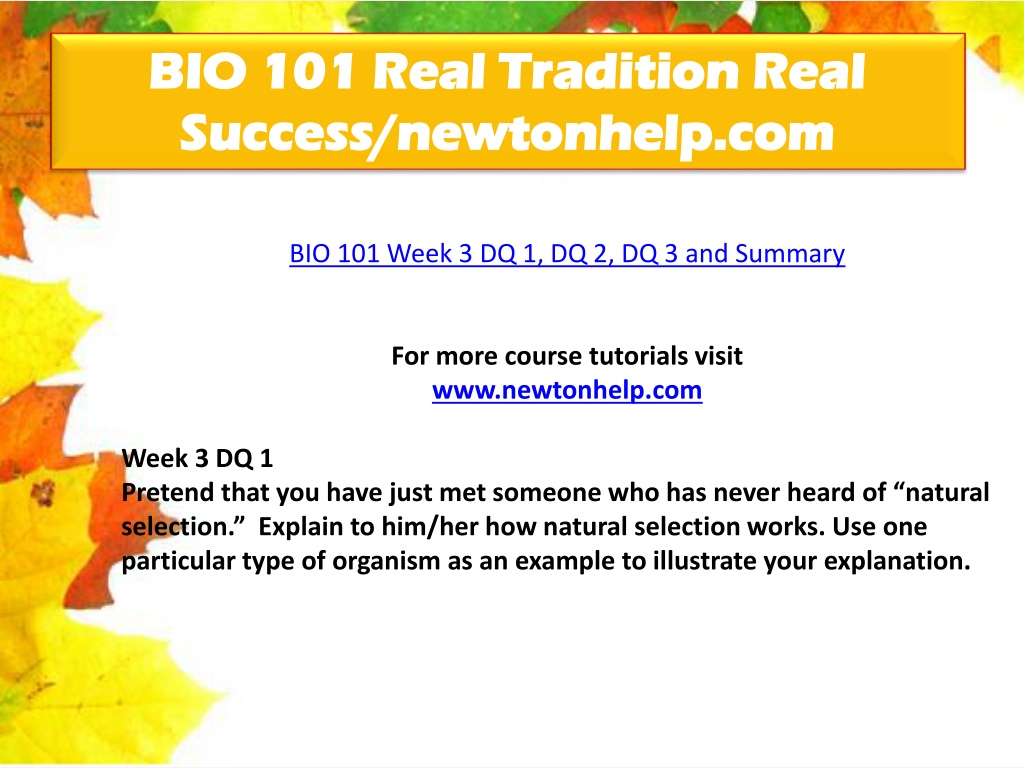 BIO 101 Real Tradition Real Success/newtonhelp.com

BIO 101 Week 3 DQ 1, DQ 2, DQ 3 and Summary

For more course tutorials visit
www.newtonhelp.com

Week 3 DQ 1
Pretend that you have just met someone who has never heard of “natural selection.” Explain to him/her how natural selection works. Use one particular type of organism as an example to illustrate your explanation.